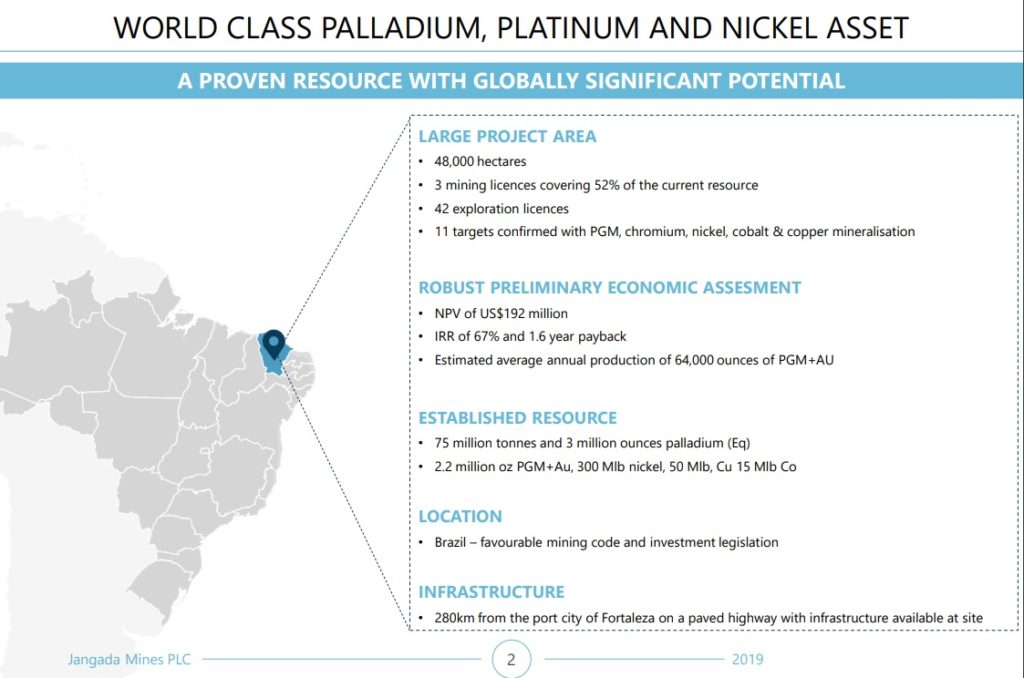 WORLD CLASS PALLADIUM, PLATINUM AND NICKEL ASSET

A PROVEN RESOURCE WITH GLOBALLY SIGNIFICANT POTENTIAL

LARGE PROJECT AREA
• 48,000 hectares
• 3 mining licences covering 52% of the current resource
• 42 exploration licences
• 11 targets confirmed with PGM, chromium, nickel, cobalt & copper mineralisation

ROBUST PRELIMINARY ECONOMIC ASSESMENT
• NPV of US$192 million
• IRR of 67% and 1.6 year payback
• Estimated average annual production of 64,000 ounces of PGM+AU

ESTABLISHED RESOURCE
• 75 million tonnes and 3 million ounces palladium (Eq)
• 2.2 million oz PGM+Au, 300 Mlb nickel, 50 Mlb, Cu 15 Mlb Co

LOCATION
• Brazil – favourable mining code and investment legislation

INFRASTRUCTURE
• 280km from the port city of Fortaleza on a paved highway with infrastructure available at site

Jangada Mines PLC 2 2019